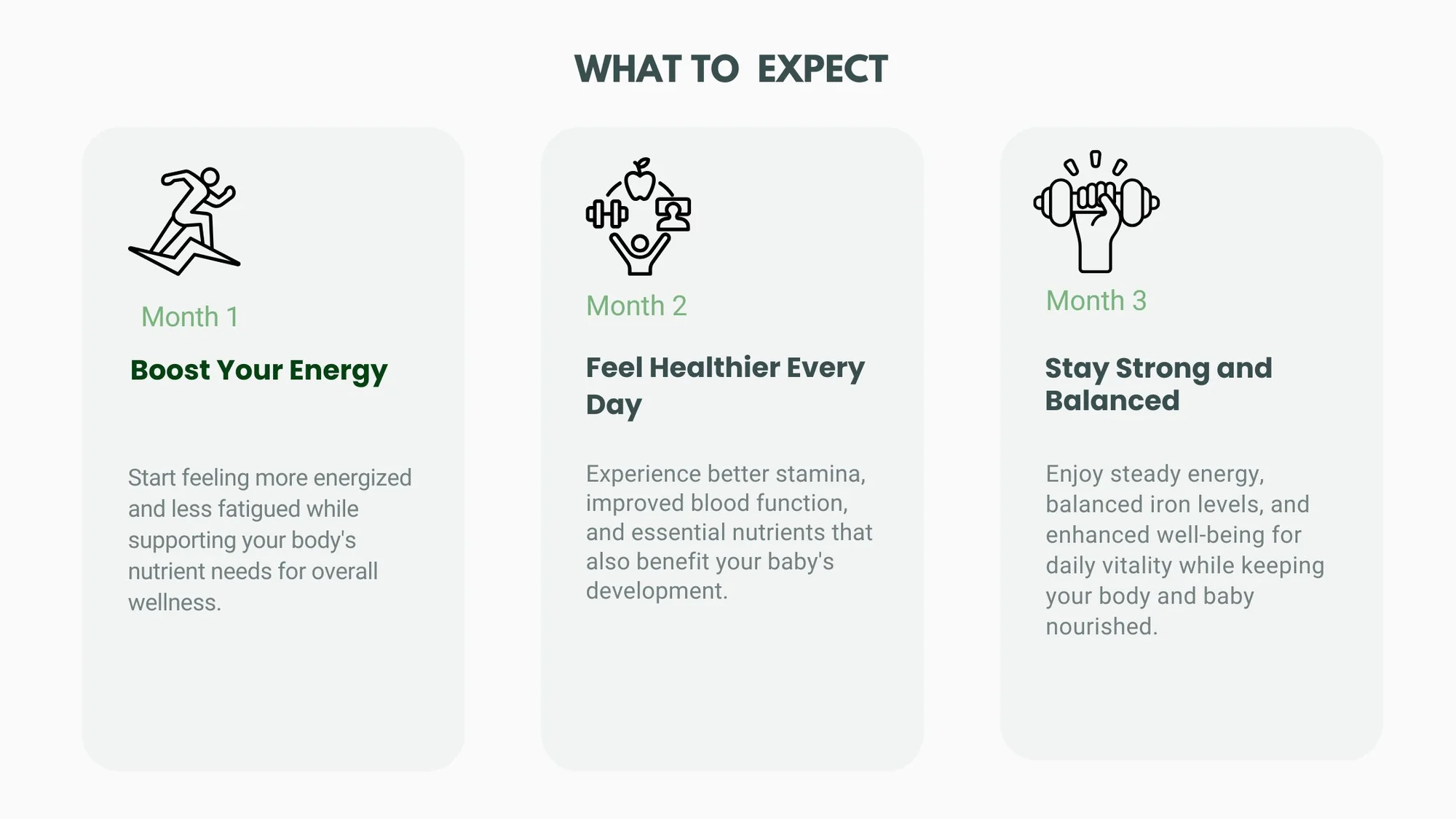 WHAT TO EXPECT

Month 1

Boost Your Energy

Start feeling more energized and less fatigued while supporting your body's nutrient needs for overall wellness.

Month 2

Feel Healthier Every Day

Experience better stamina, improved blood function, and essential nutrients that also benefit your baby's development.

Month 3

Stay Strong and Balanced

Enjoy steady energy, balanced iron levels, and enhanced well-being for daily vitality while keeping your body and baby nourished.